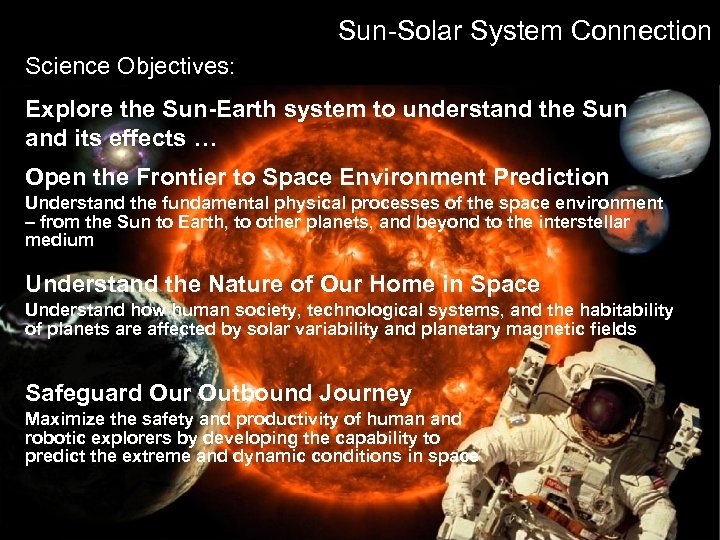 Sun-Solar System Connection

Science Objectives:

Explore the Sun-Earth system to understand the Sun and its effects …

Open the Frontier to Space Environment Prediction
Understand the fundamental physical processes of the space environment – from the Sun to Earth, to other planets, and beyond to the interstellar medium

Understand the Nature of Our Home in Space
Understand how human society, technological systems, and the habitability of planets are affected by solar variability and planetary magnetic fields

Safeguard Our Outbound Journey
Maximize the safety and productivity of human and robotic explorers by developing the capability to predict the extreme and dynamic conditions in space